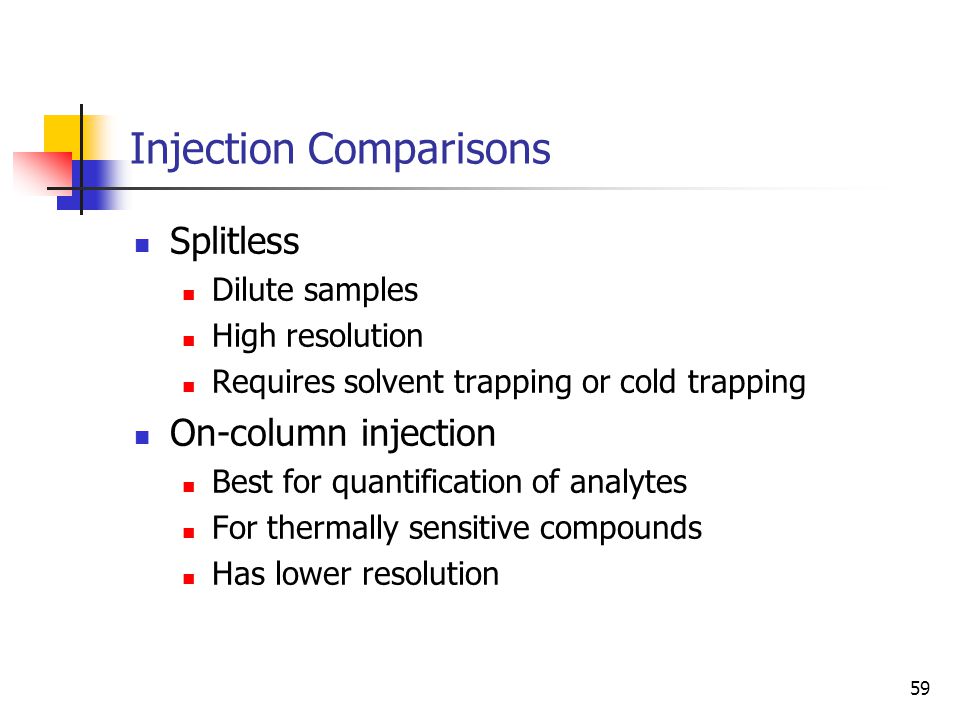 Injection Comparisons

- Splitless
  - Dilute samples
  - High resolution
  - Requires solvent trapping or cold trapping
- On-column injection
  - Best for quantification of analytes
  - For thermally sensitive compounds
  - Has lower resolution

59